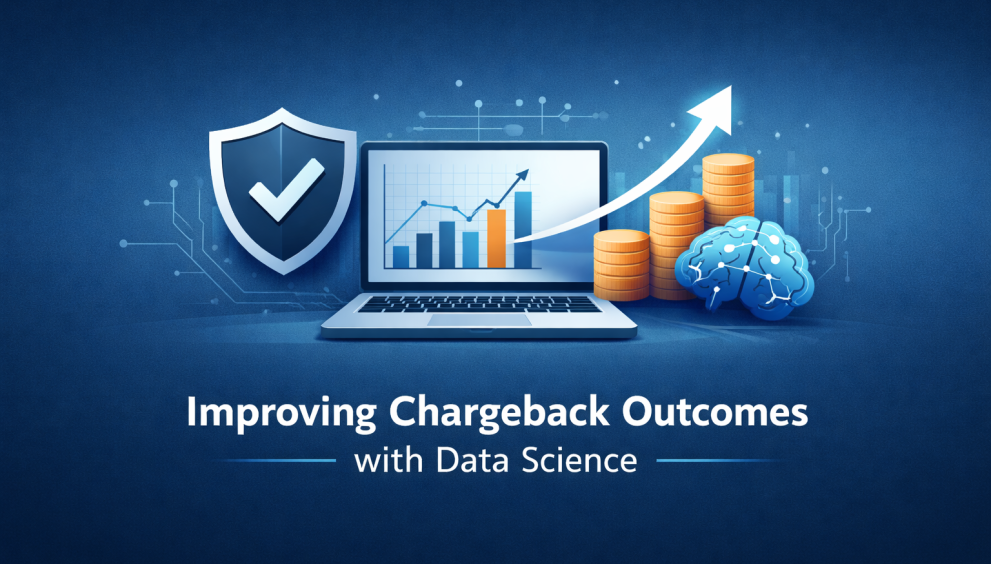 Improving Chargeback Outcomes
with Data Science